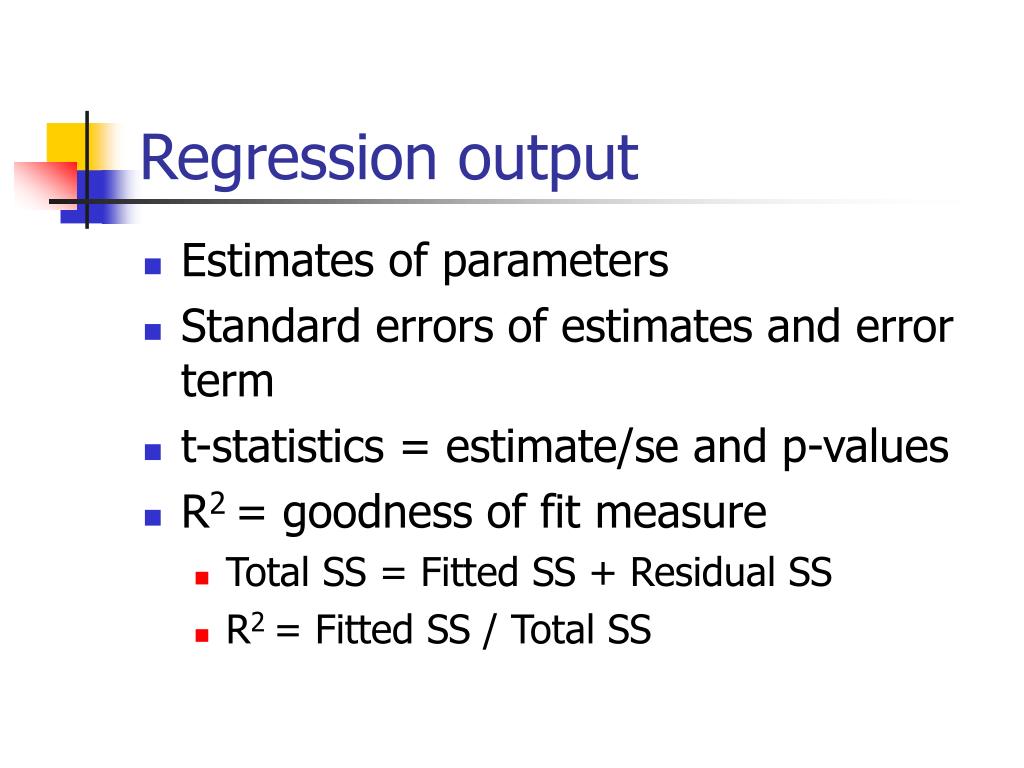 Regression output

- Estimates of parameters
- Standard errors of estimates and error term
- t-statistics = estimate/se and p-values
- $R^2$ = goodness of fit measure
  - Total SS = Fitted SS + Residual SS
  - $R^2$ = Fitted SS / Total SS